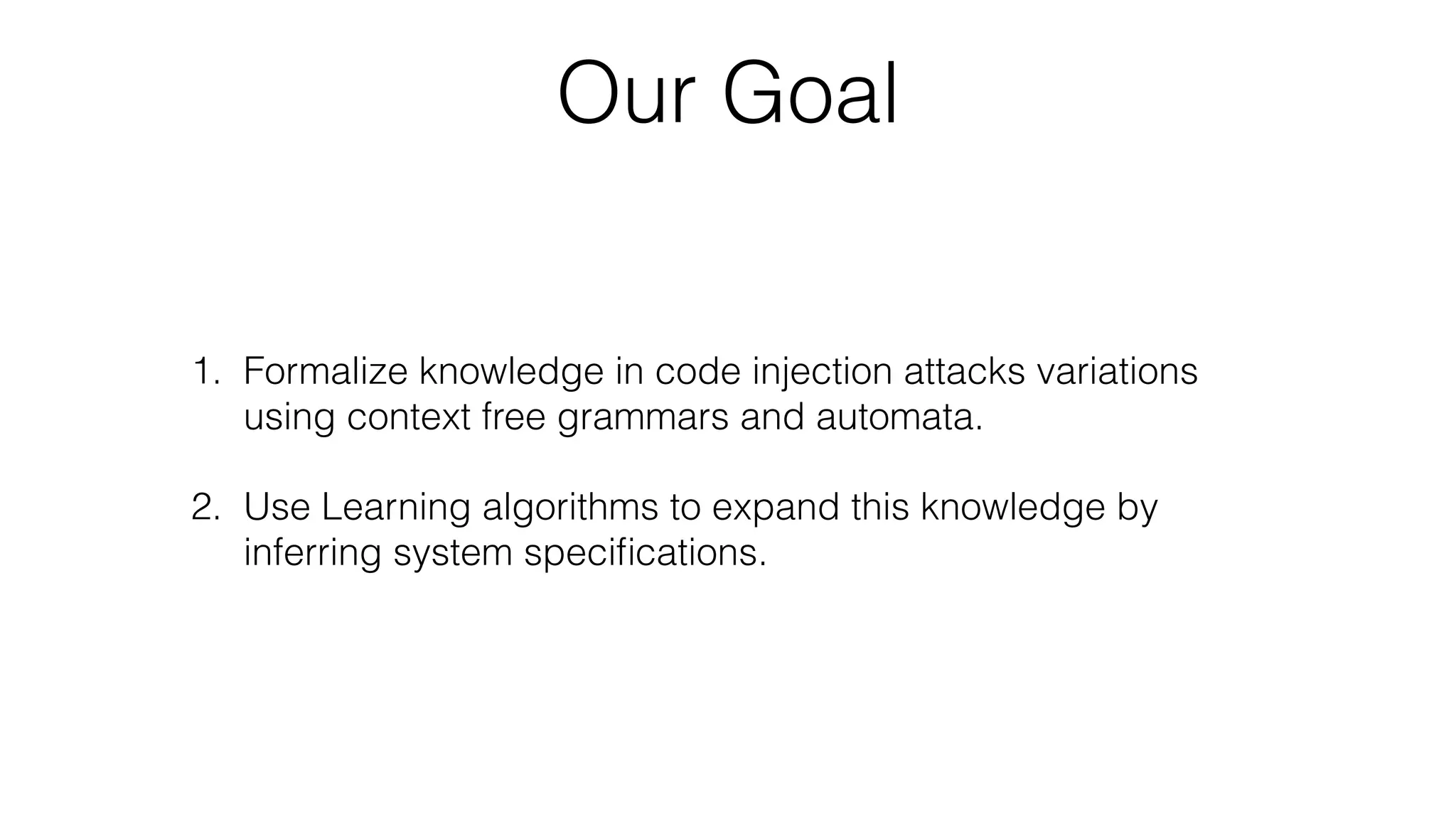 Our Goal

1. Formalize knowledge in code injection attacks variations using context free grammars and automata.

2. Use Learning algorithms to expand this knowledge by inferring system specifications.